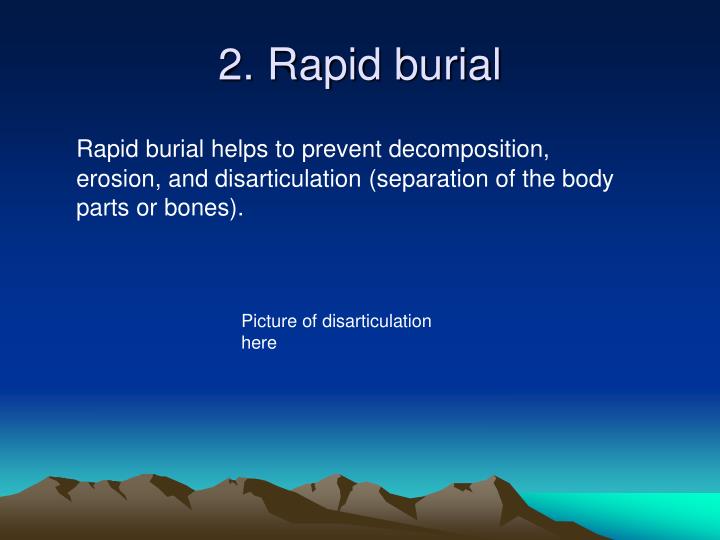 2. Rapid burial

Rapid burial helps to prevent decomposition, erosion, and disarticulation (separation of the body parts or bones).

Picture of disarticulation here